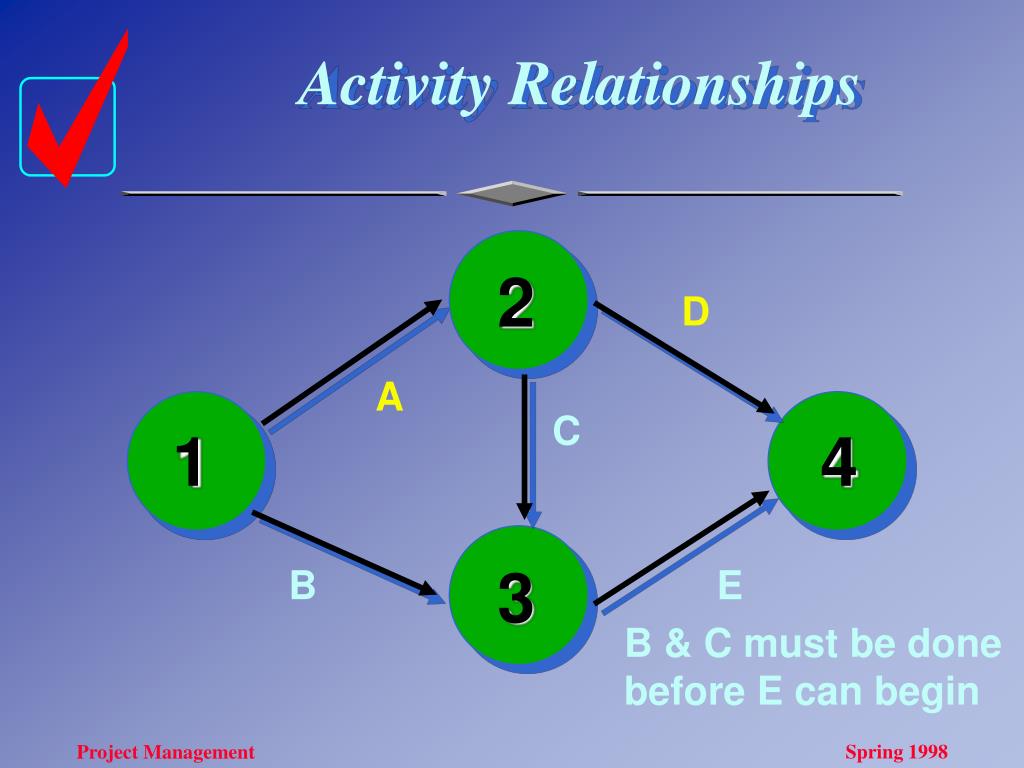 Activity Relationships

2

D

A

C

1

4

B

3

E

B & C must be done before E can begin

Project Management

Spring 1998